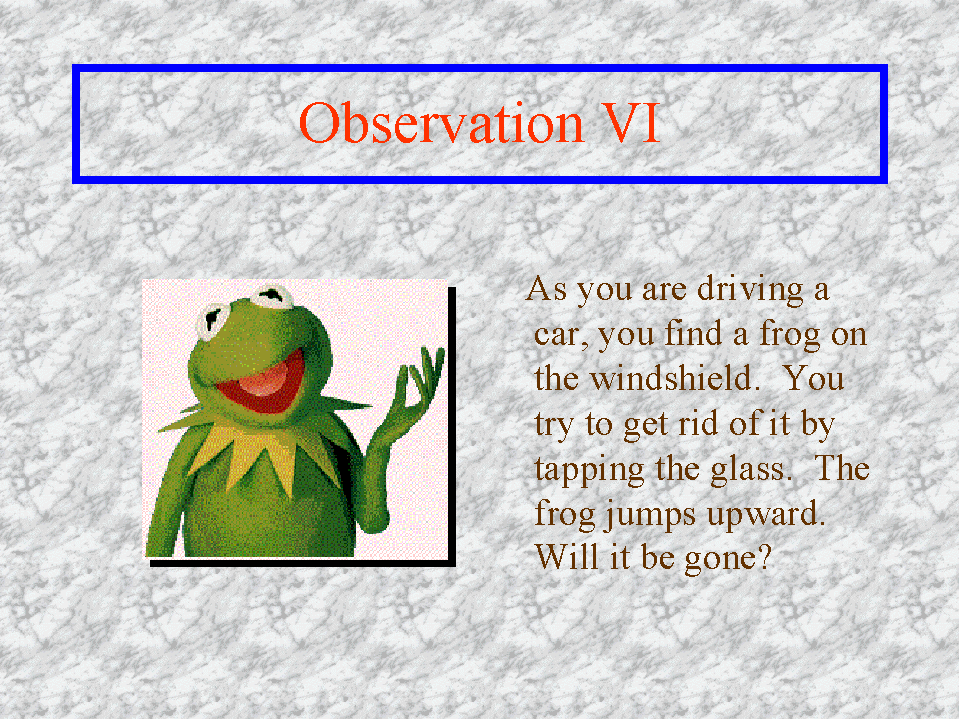 Observation VI

As you are driving a car, you find a frog on the windshield. You try to get rid of it by tapping the glass. The frog jumps upward. Will it be gone?